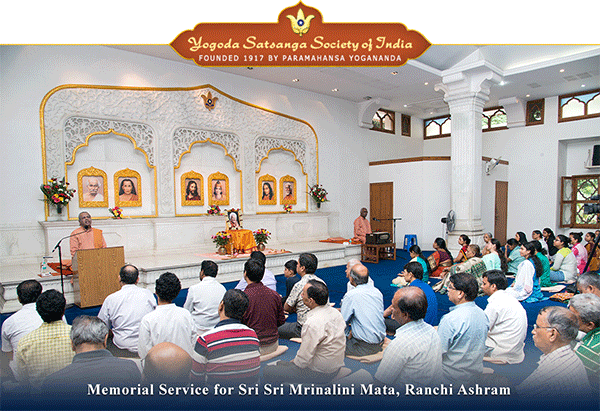 Yogoda Satsanga Society of India
FOUNDED 1917 BY PARAMAHANSA YOGANANDA

Memorial Service for Sri Sri Mrinalini Mata, Ranchi Ashram